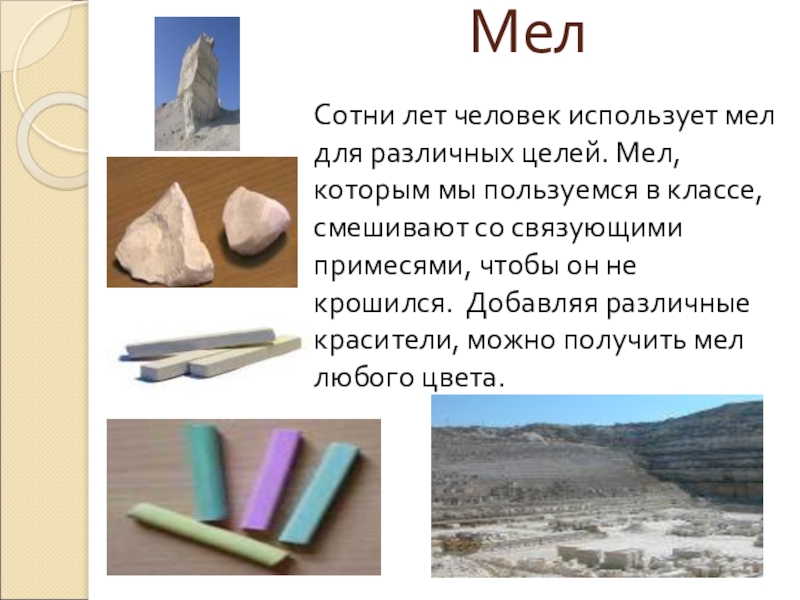 Мел

Сотни лет человек использует мел для различных целей. Мел, которым мы пользуемся в классе, смешивают со связующими примесями, чтобы он не крошился.  Добавляя различные красители, можно получить мел любого цвета.